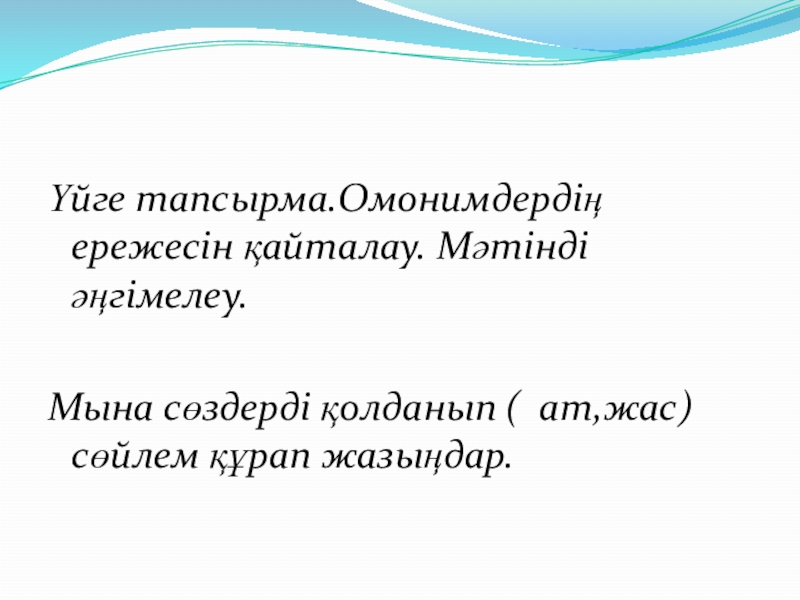 Үйге тапсырма.Омонимдердің ережесін қайталау. Мәтінді әңгімелеу.

Мына сөздерді қолданып (  ат,жас) сөйлем құрап жазыңдар.